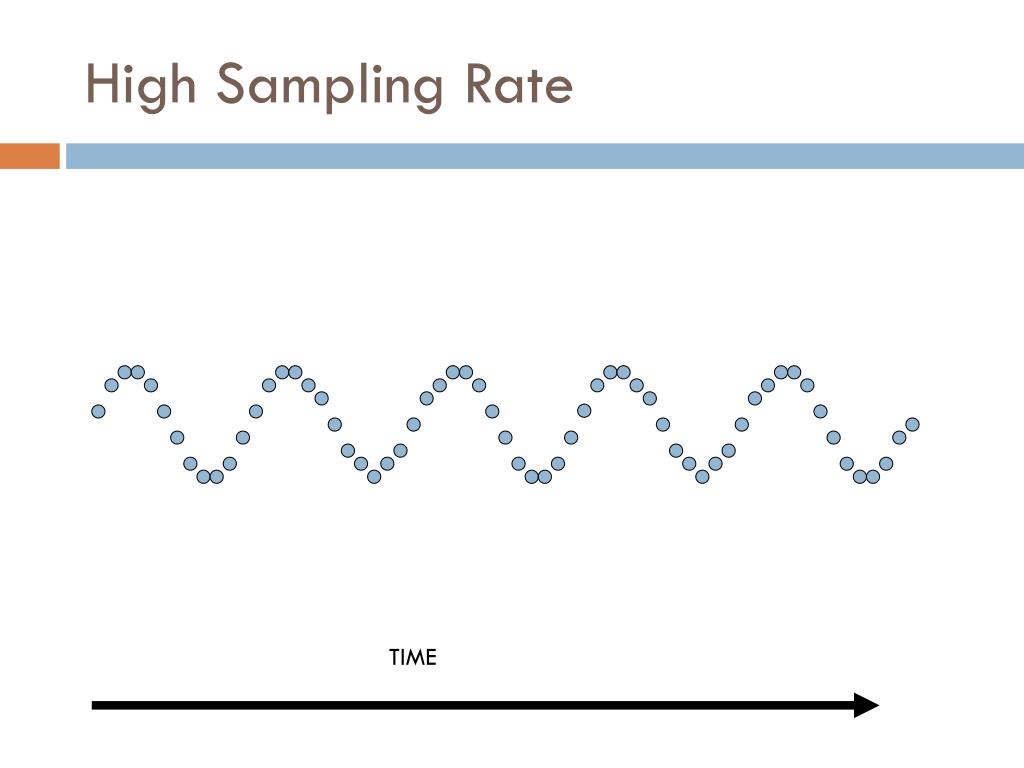 High Sampling Rate

TIME